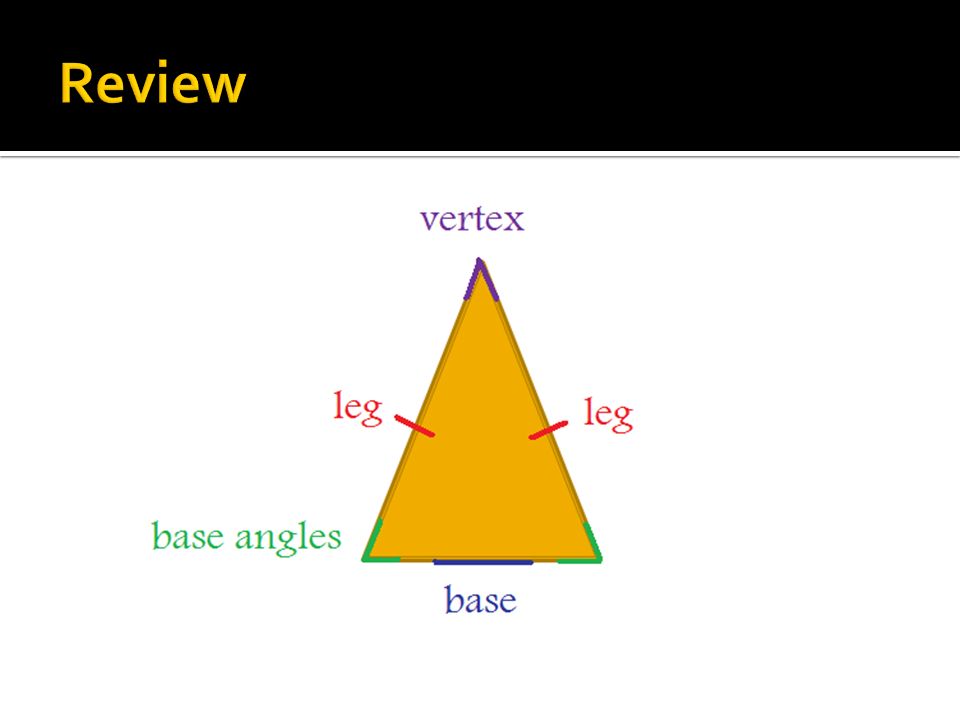 Review

vertex

leg

leg

base angles

base